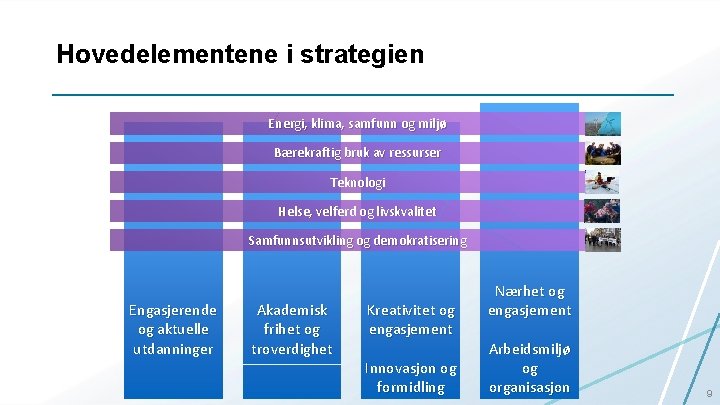 Hovedelementene i strategien

Energi, klima, samfunn og miljø

Bærekraftig bruk av ressurser

Teknologi

Helse, velferd og livskvalitet

Samfunnsutvikling og demokratisering

Engasjerende og aktuelle utdanninger

Akademisk frihet og troverdighet

Kreativitet og engasjement

Innovasjon og formidling

Nærhet og engasjement

Arbeidsmiljø og organisasjon

9